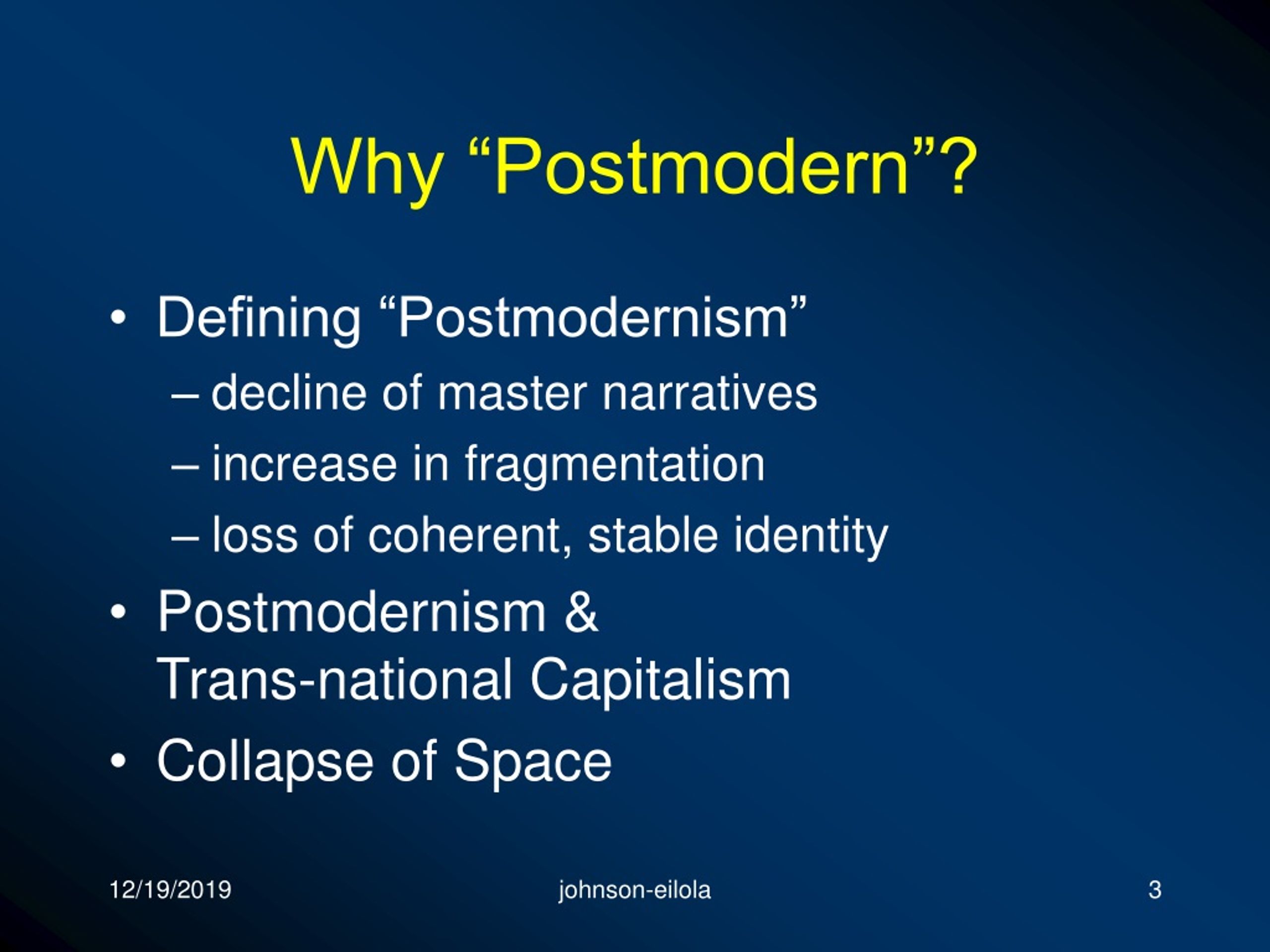 Why “Postmodern”?

• Defining “Postmodernism”
– decline of master narratives
– increase in fragmentation
– loss of coherent, stable identity
• Postmodernism & Trans-national Capitalism
• Collapse of Space

12/19/2019 johnson-eilola 3